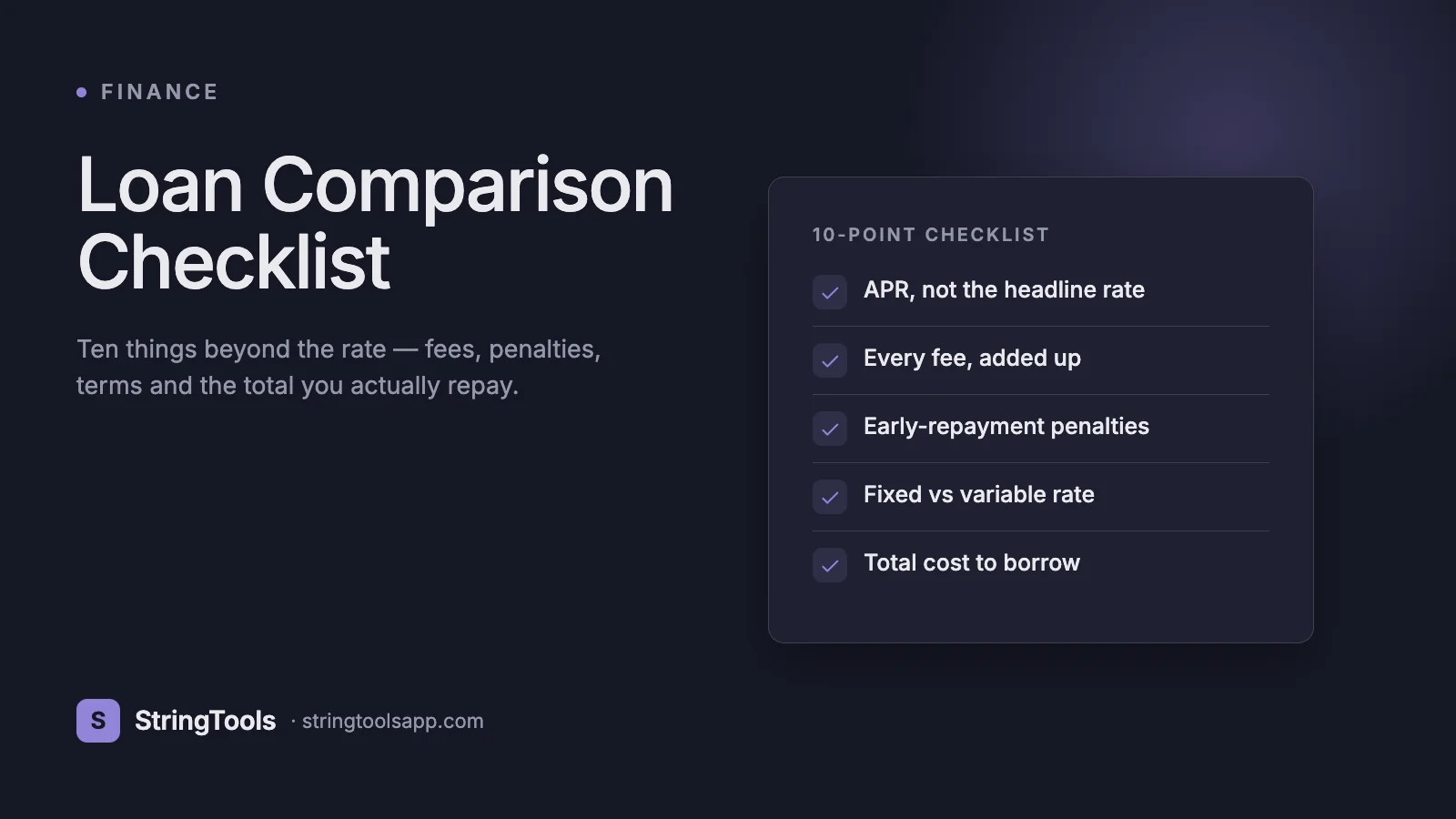 FINANCE

Loan Comparison Checklist

Ten things beyond the rate — fees, penalties, terms and the total you actually repay.

10-POINT CHECKLIST

APR, not the headline rate

Every fee, added up

Early-repayment penalties

Fixed vs variable rate

Total cost to borrow

S StringTools · stringtoolsapp.com